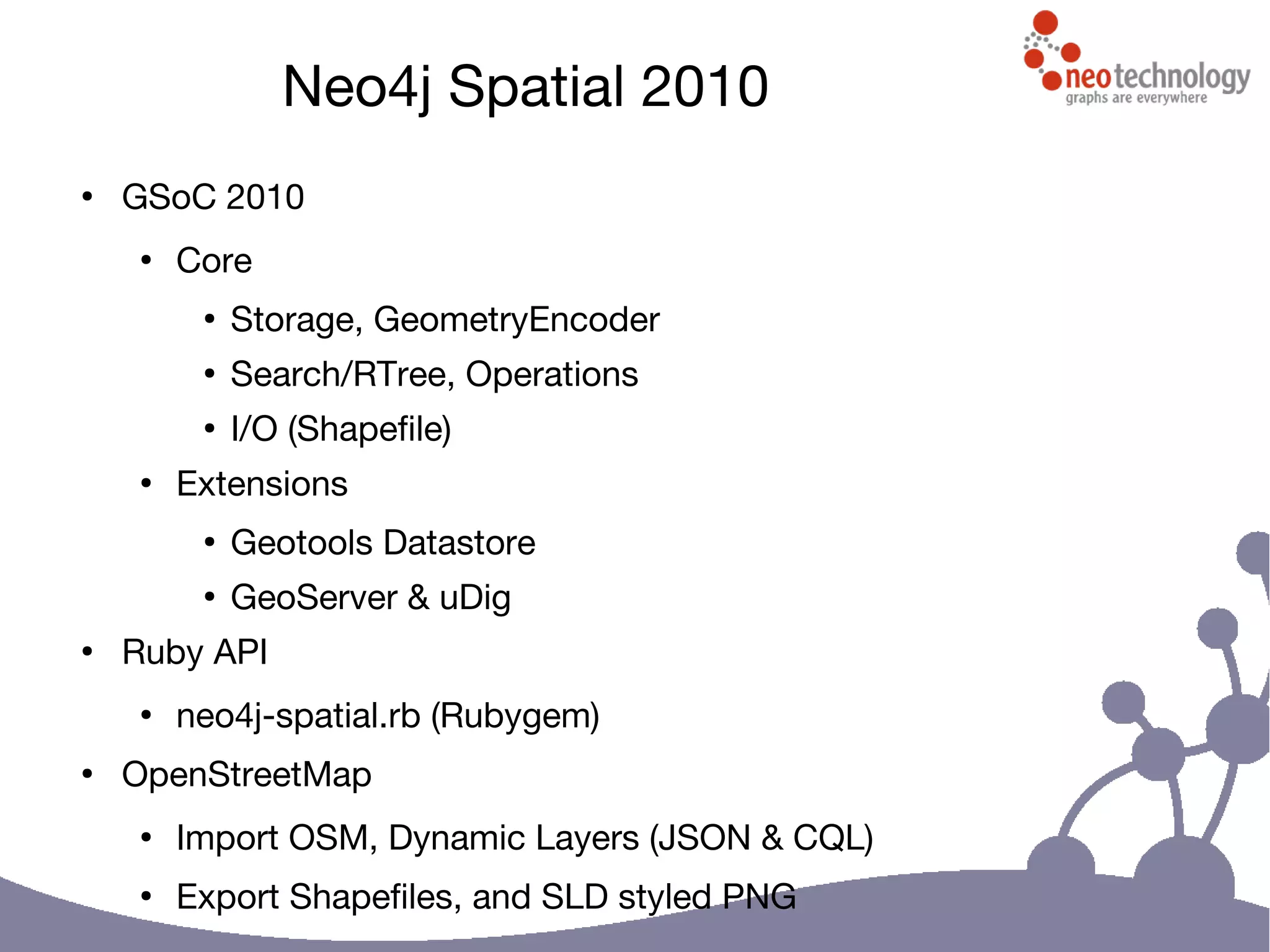 neotechnology
graphs are everywhere

Neo4j Spatial 2010

• GSoC 2010
• Core
• Storage, GeometryEncoder
• Search/RTree, Operations
• I/O (Shapefile)
• Extensions
• Geotools Datastore
• GeoServer & uDig
• Ruby API
• neo4j-spatial.rb (Rubygem)
• OpenStreetMap
• Import OSM, Dynamic Layers (JSON & CQL)
• Export Shapefiles, and SLD styled PNG